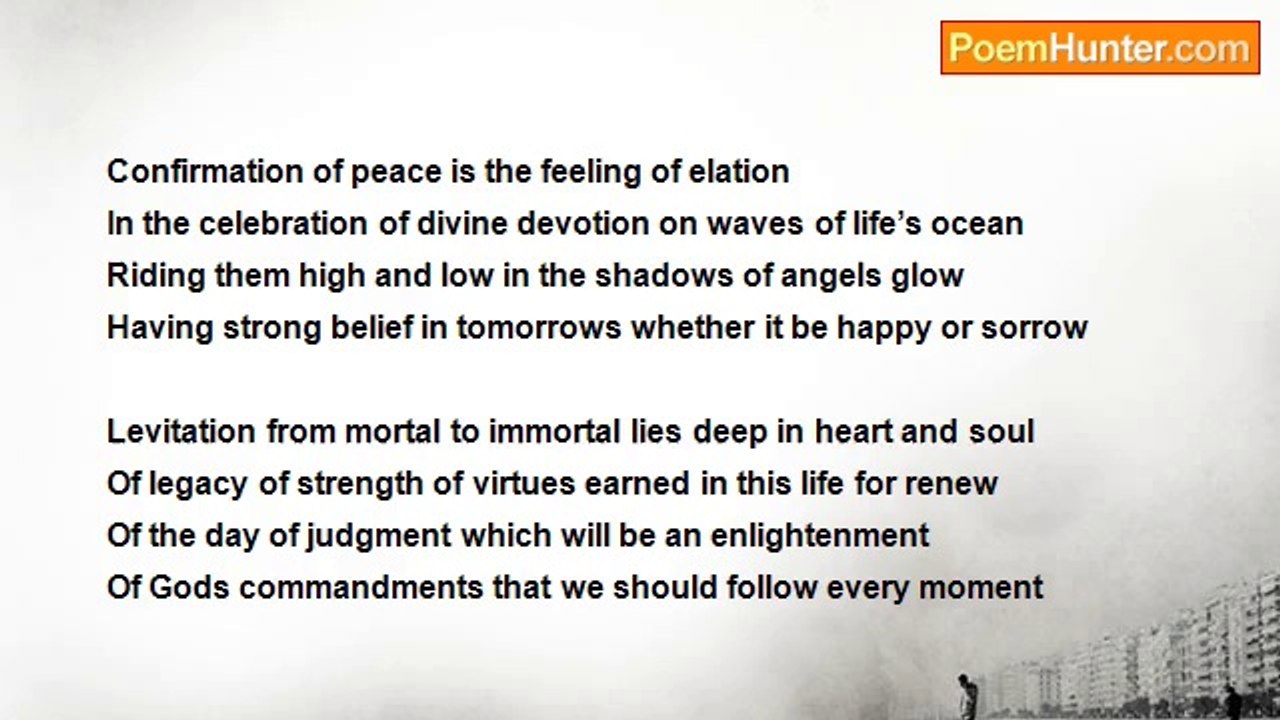 PoemHunter.com

Confirmation of peace is the feeling of elation
In the celebration of divine devotion on waves of life’s ocean
Riding them high and low in the shadows of angels glow
Having strong belief in tomorrows whether it be happy or sorrow

Levitation from mortal to immortal lies deep in heart and soul
Of legacy of strength of virtues earned in this life for renew
Of the day of judgment which will be an enlightenment
Of Gods commandments that we should follow every moment